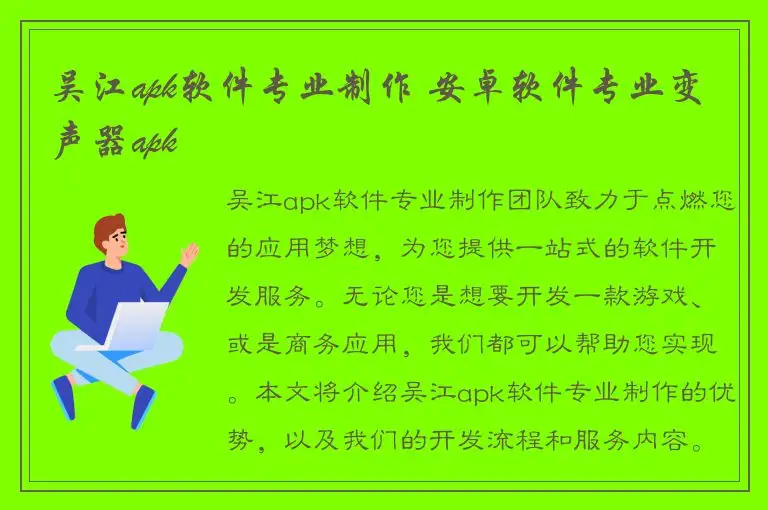 吴江apk软件专业制作 安卓软件专业变声器apk

吴江apk软件专业制作团队致力于点燃您的应用梦想，为您提供一站式的软件开发服务。无论您是想要开发一款游戏、或是商务应用，我们都可以帮助您实现。本文将介绍吴江apk软件专业制作的优势，以及我们的开发流程和服务内容。